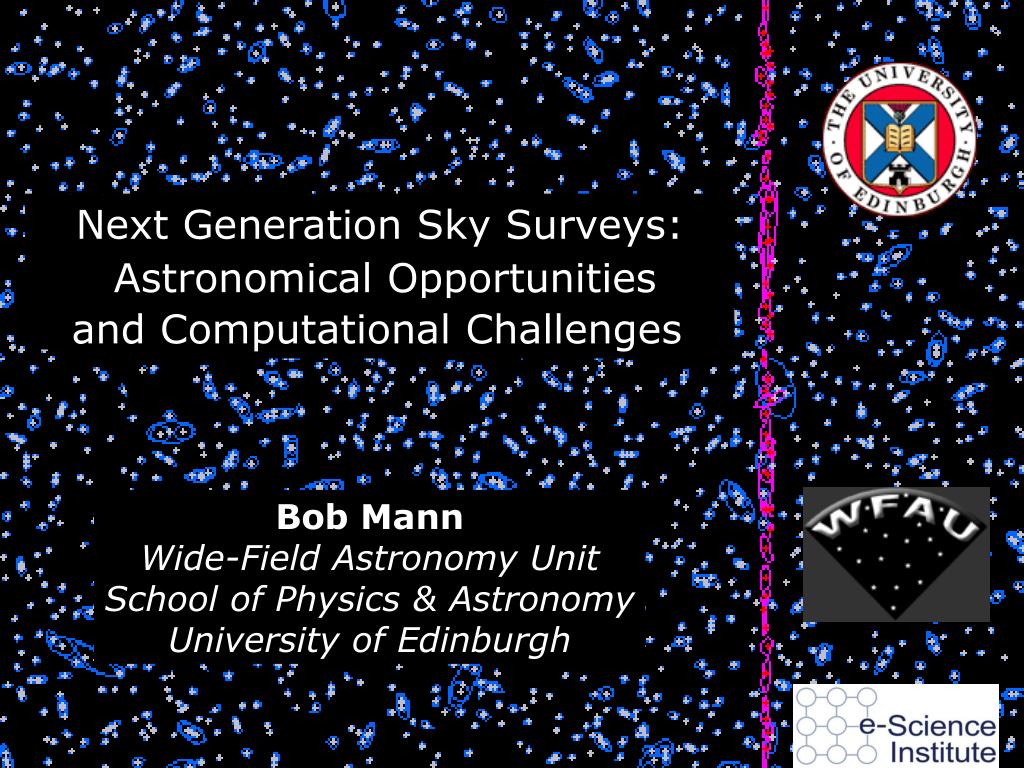 THE UNIVERSITY OF EDINBURGH

Next Generation Sky Surveys: Astronomical Opportunities and Computational Challenges

**Bob Mann**
*Wide-Field Astronomy Unit*
*School of Physics & Astronomy*
*University of Edinburgh*

WFAU

e-Science Institute